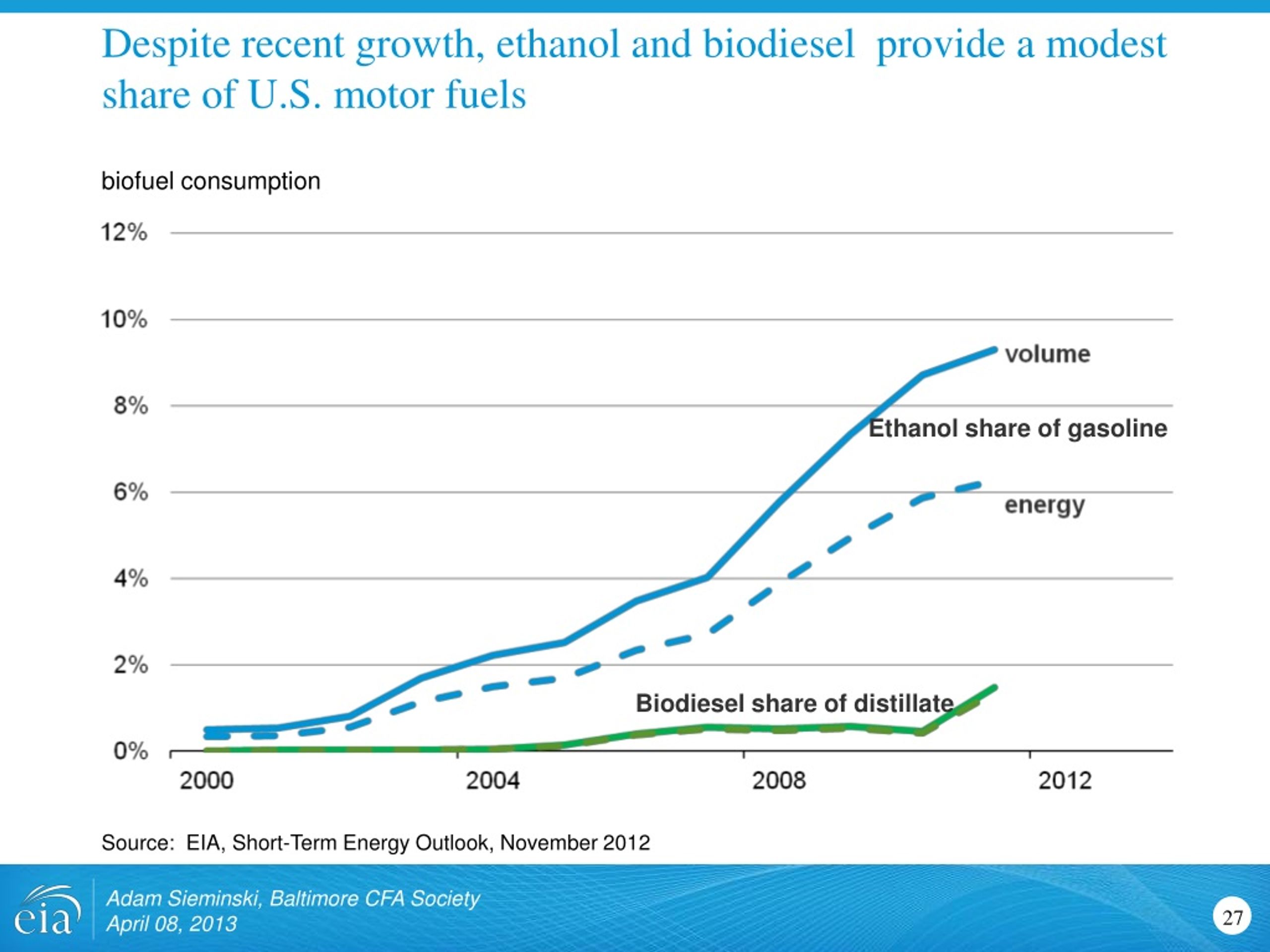 Despite recent growth, ethanol and biodiesel provide a modest share of U.S. motor fuels

biofuel consumption

12%
10%
8%
6%
4%
2%
0%

volume
Ethanol share of gasoline
energy
Biodiesel share of distillate

2000
2004
2008
2012

Source: EIA, Short-Term Energy Outlook, November 2012

eia
Adam Sieminski, Baltimore CFA Society
April 08, 2013

27